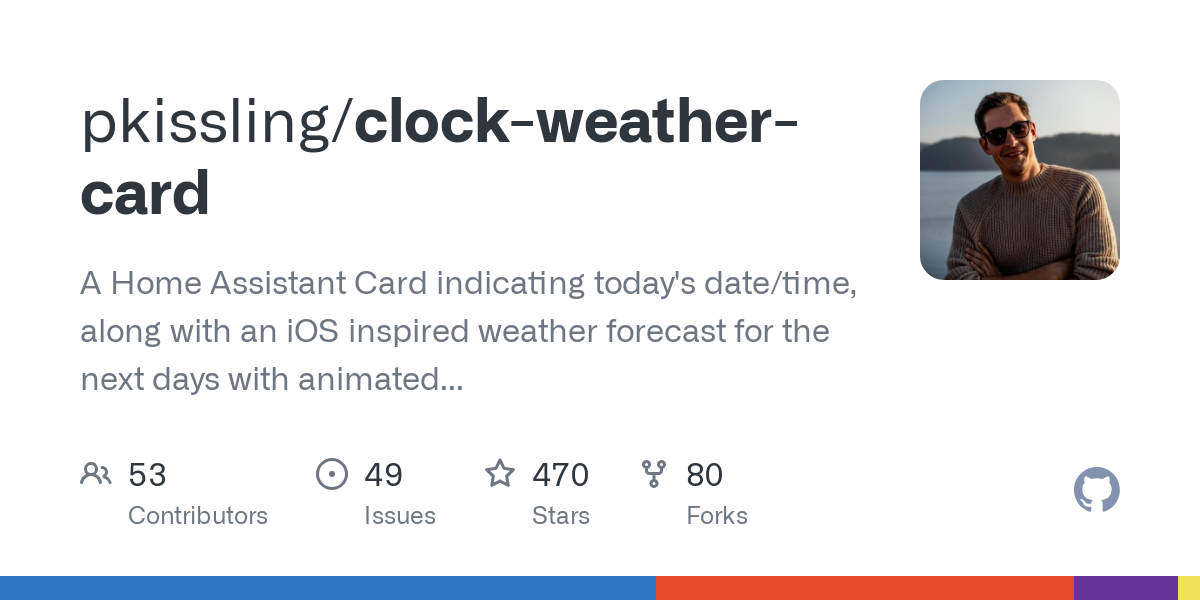 pkissling/clock-weather-card

A Home Assistant Card indicating today's date/time, along with an iOS inspired weather forecast for the next days with animated...

53
Contributors

49
Issues

470
Stars

80
Forks